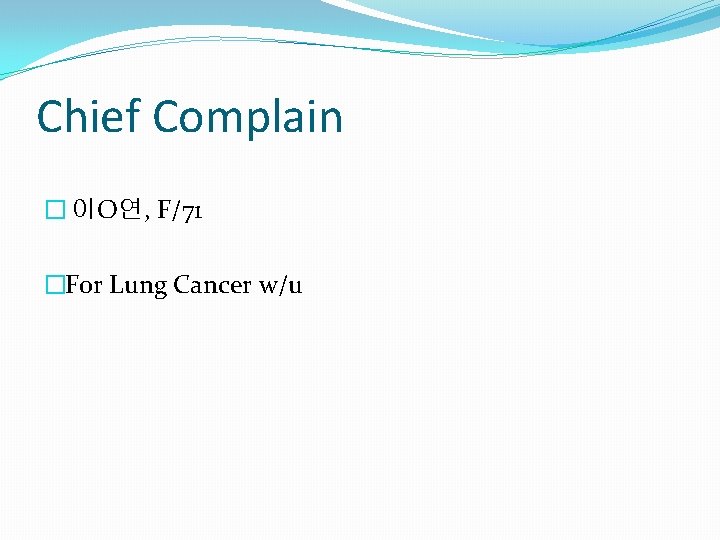 Chief Complain

□ 이O연, F/71

□For Lung Cancer w/u